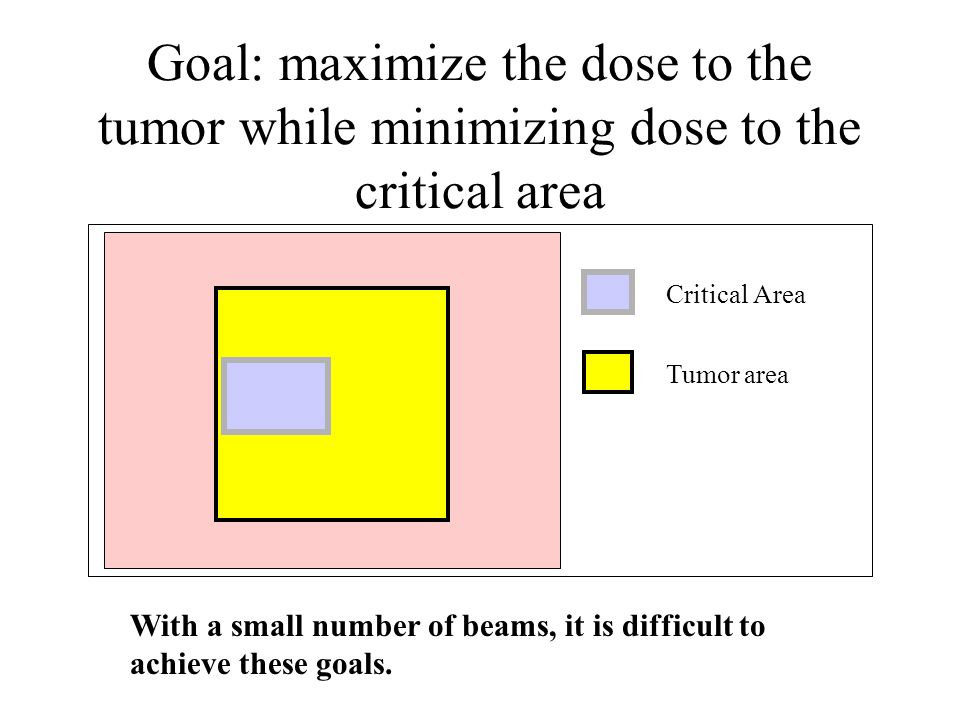 Goal: maximize the dose to the tumor while minimizing dose to the critical area

Critical Area

Tumor area

With a small number of beams, it is difficult to achieve these goals.